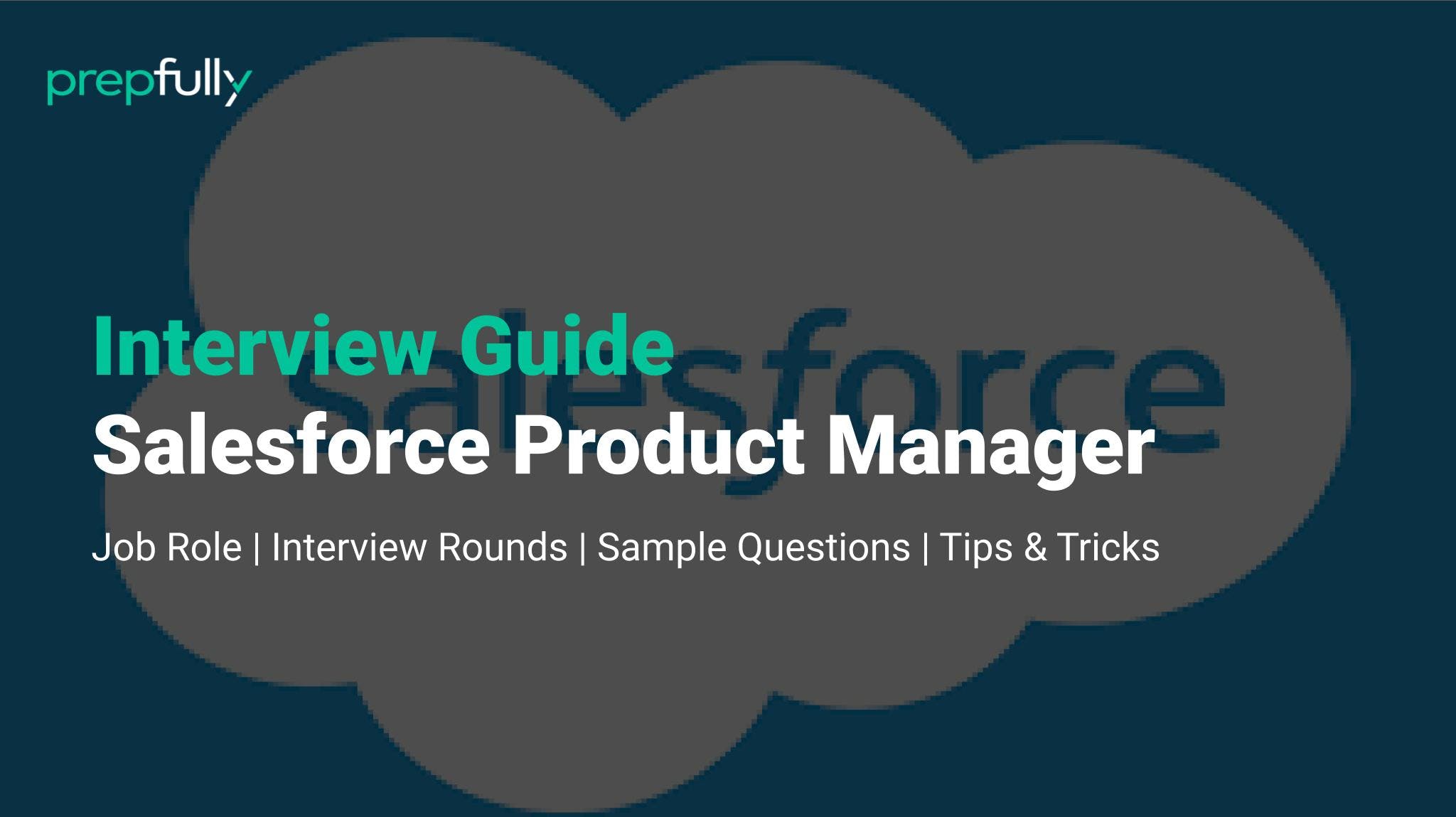 prepfully

salesforce

Interview Guide
Salesforce Product Manager

Job Role | Interview Rounds | Sample Questions | Tips & Tricks